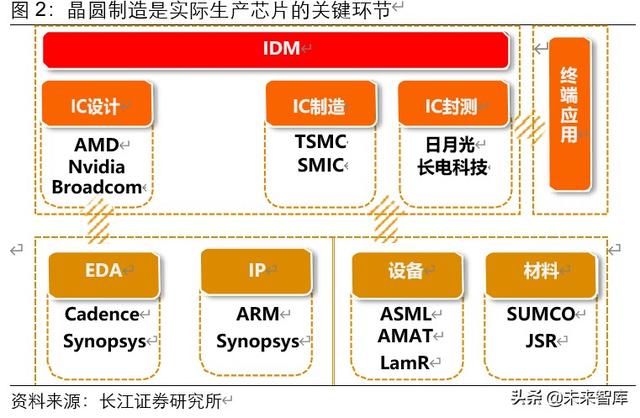 图 2：晶圆制造是实际生产芯片的关键环节

IDM

IC设计

AMD
Nvidia
Broadcom

IC制造

TSMC
SMIC

IC封测

日月光
长电科技

终端应用

EDA

Cadence
Synopsys

IP

ARM
Synopsys

设备

ASML
AMAT
LamR

材料

SUMCO
JSR

资料来源：长江证券研究所

头条 @未来智库